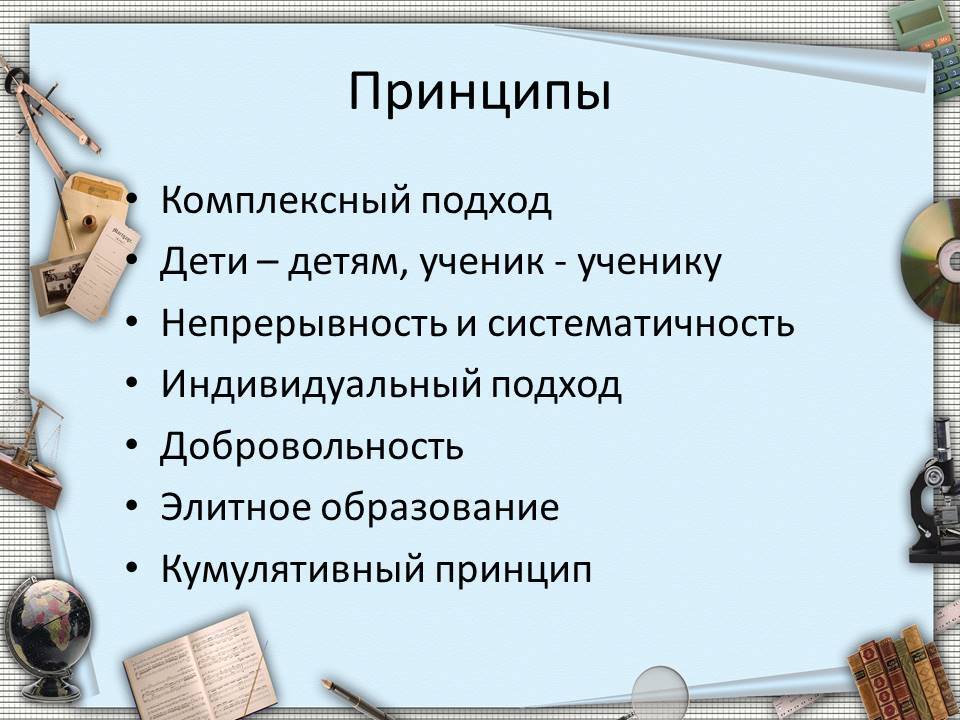 Принципы

• Комплексный подход
• Дети – детям, ученик - ученику
• Непрерывность и систематичность
• Индивидуальный подход
• Добровольность
• Элитное образование
• Кумулятивный принцип